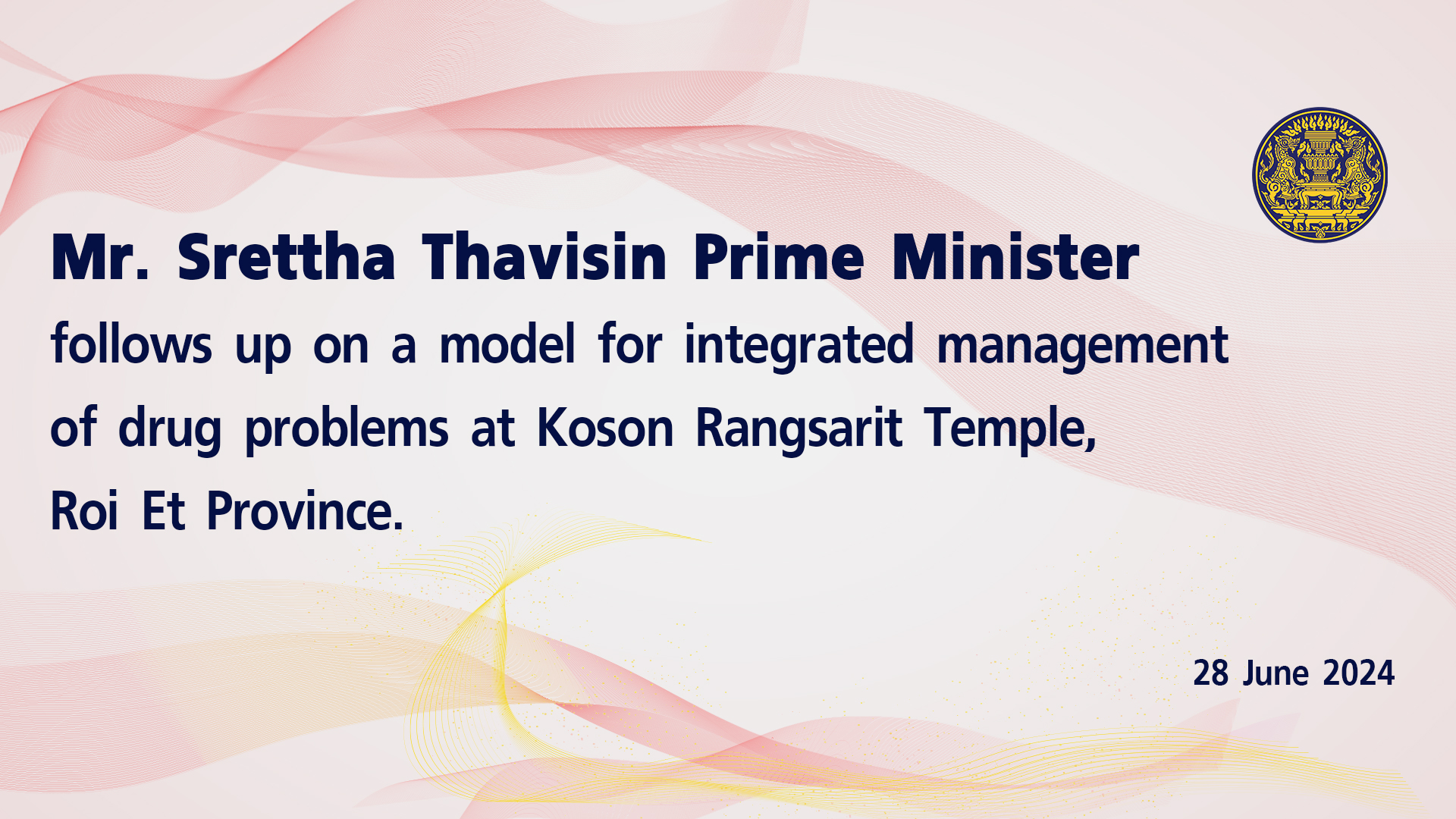 Mr. Srettha Thavisin Prime Minister
follows up on a model for integrated management of drug problems at Koson Rangsarit Temple, Roi Et Province.

28 June 2024